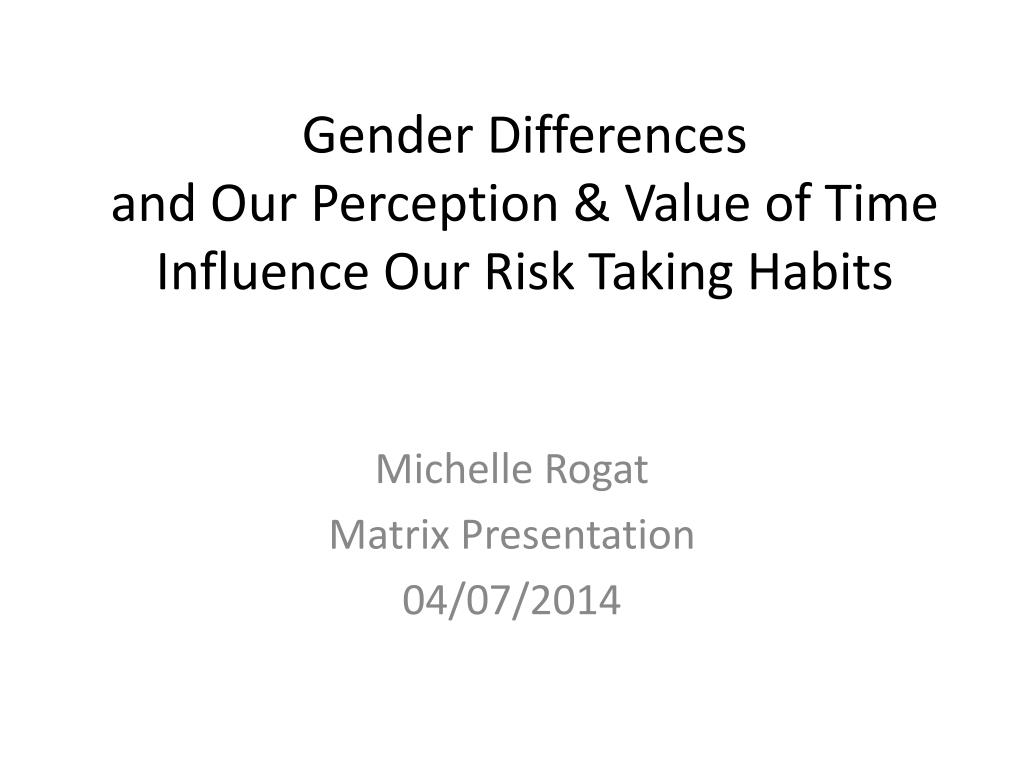 Gender Differences
and Our Perception & Value of Time
Influence Our Risk Taking Habits

Michelle Rogat
Matrix Presentation
04/07/2014